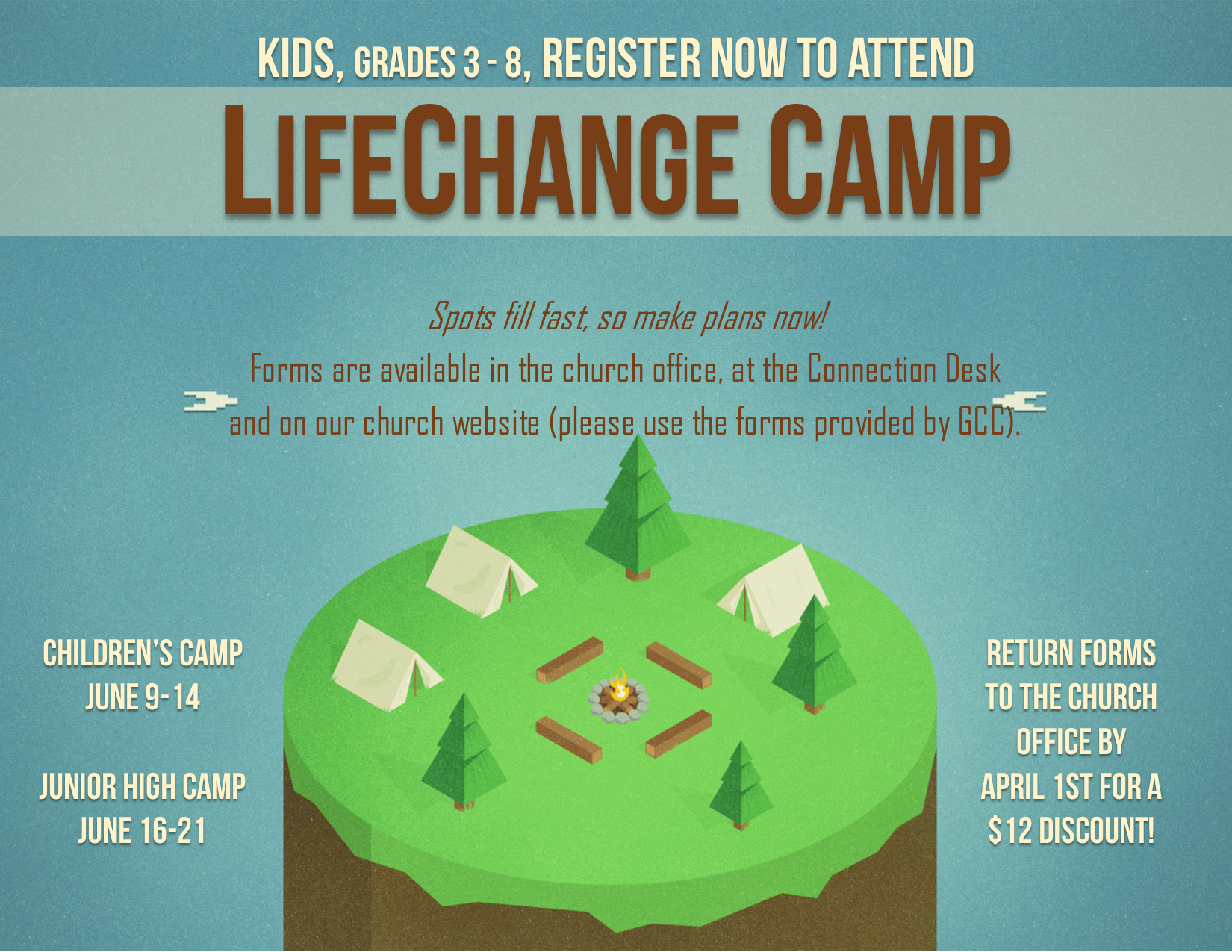 KIDS, GRADES 3 - 8, REGISTER NOW TO ATTEND

LIFECHANGE CAMP

Spots fill fast, so make plans now!

Forms are available in the church office, at the Connection Desk and on our church website (please use the forms provided by GCC).

CHILDREN'S CAMP
JUNE 9-14

JUNIOR HIGH CAMP
JUNE 16-21

RETURN FORMS TO THE CHURCH OFFICE BY APRIL 1ST FOR A $12 DISCOUNT!